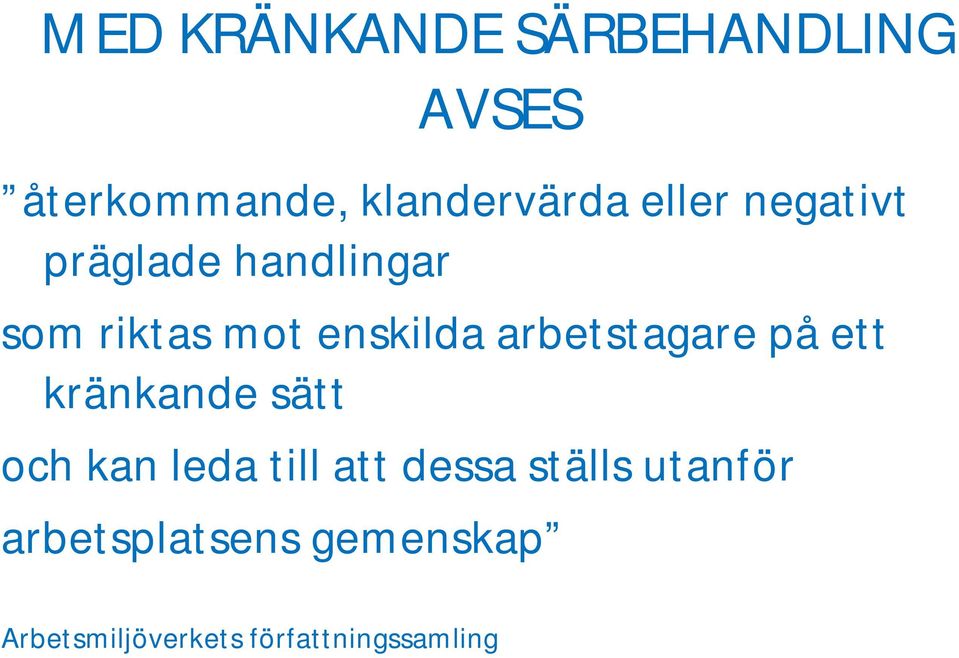 MED KRÄNKANDE SÄRBEHANDLING AVSES

”återkommande, klandervärda eller negativt präglade handlingar

som riktas mot enskilda arbetstagare på ett kränkande sätt

och kan leda till att dessa ställs utanför

arbetsplatsens gemenskap”

Arbetsmiljöverkets författningssamling